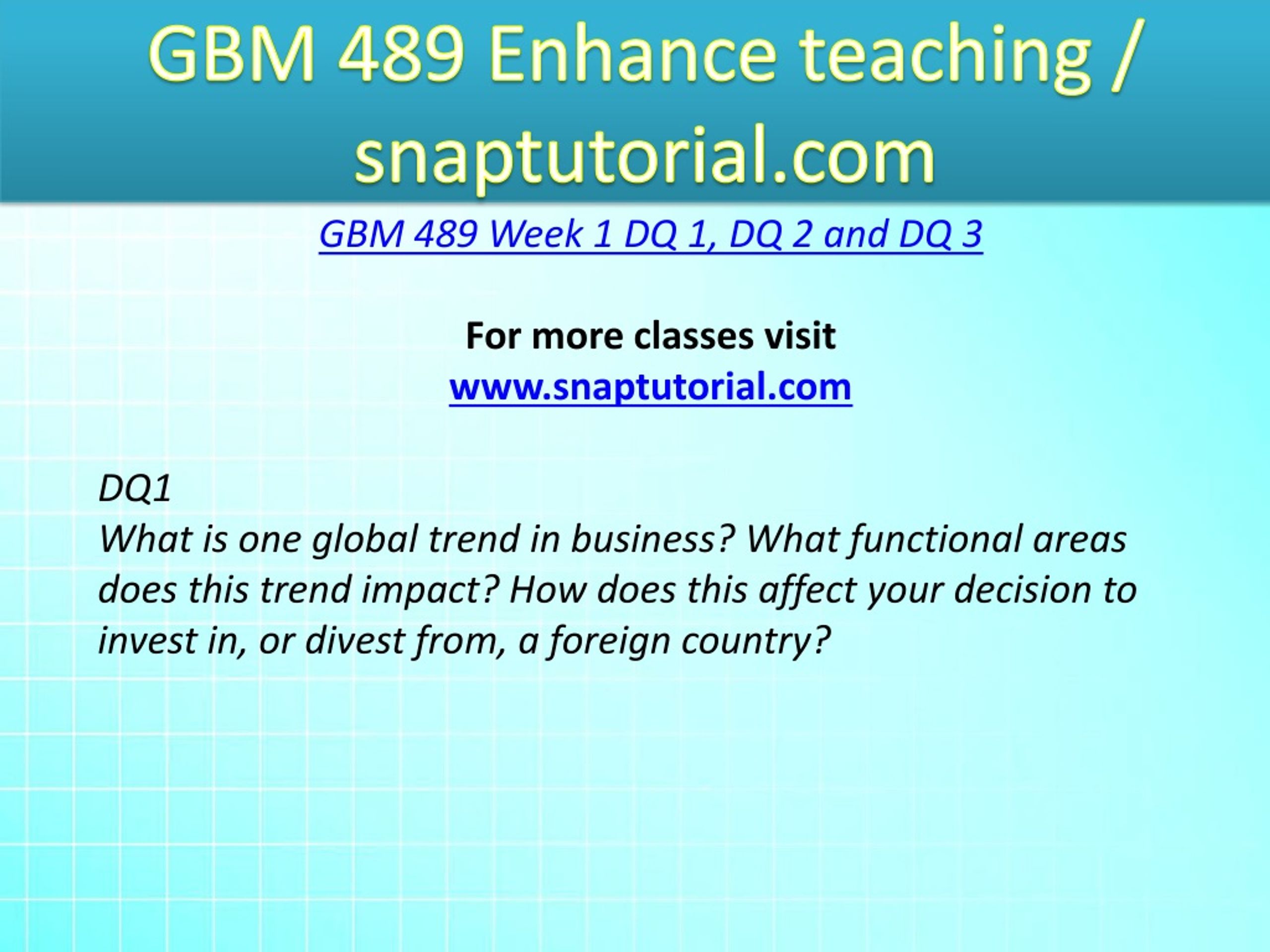 GBM 489 Enhance teaching / snaptutorial.com

GBM 489 Week 1 DQ 1, DQ 2 and DQ 3

For more classes visit
www.snaptutorial.com

DQ1
What is one global trend in business? What functional areas does this trend impact? How does this affect your decision to invest in, or divest from, a foreign country?